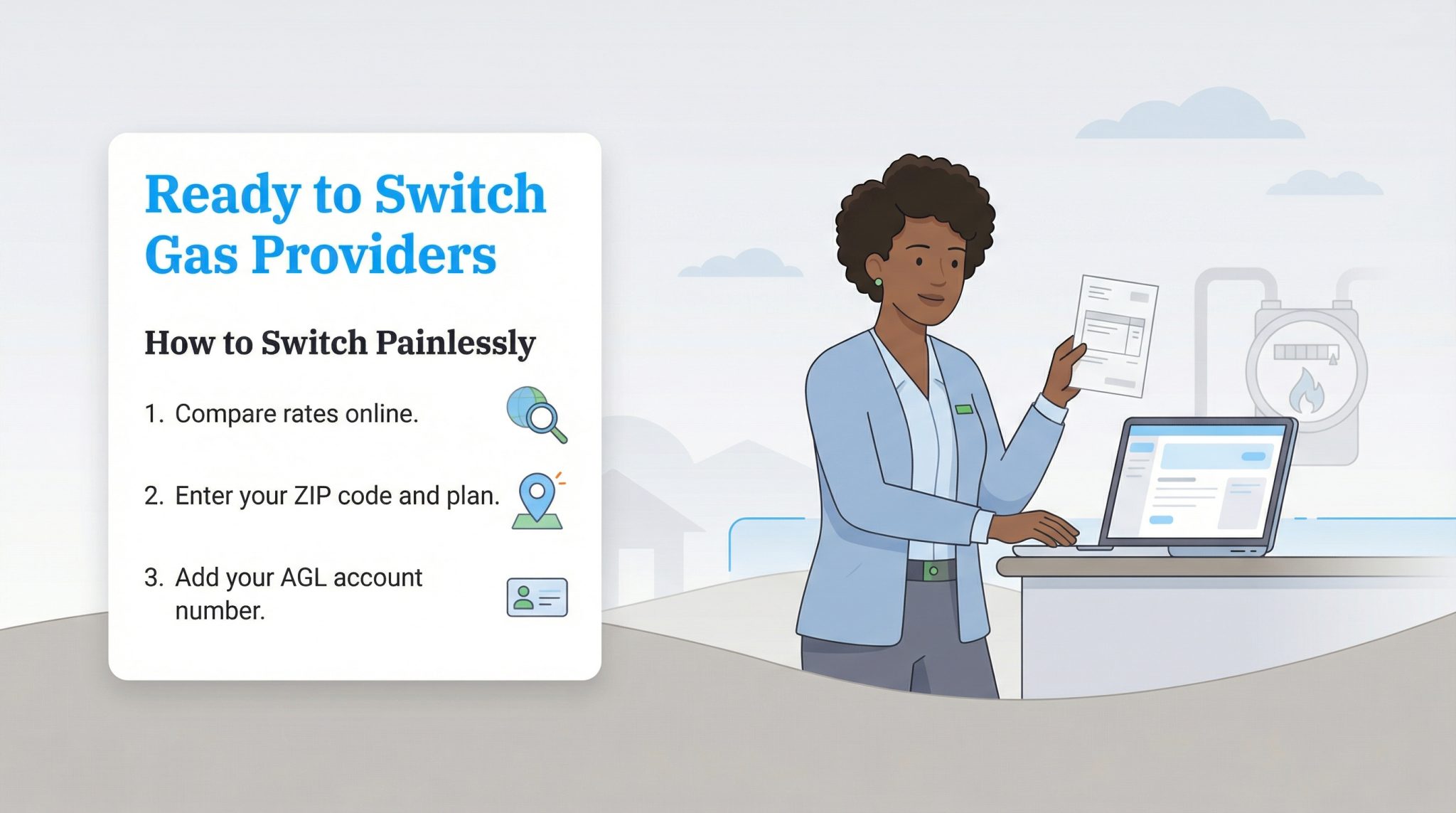 Ready to Switch Gas Providers

How to Switch Painlessly

1. Compare rates online.

2. Enter your ZIP code and plan.

3. Add your AGL account number.